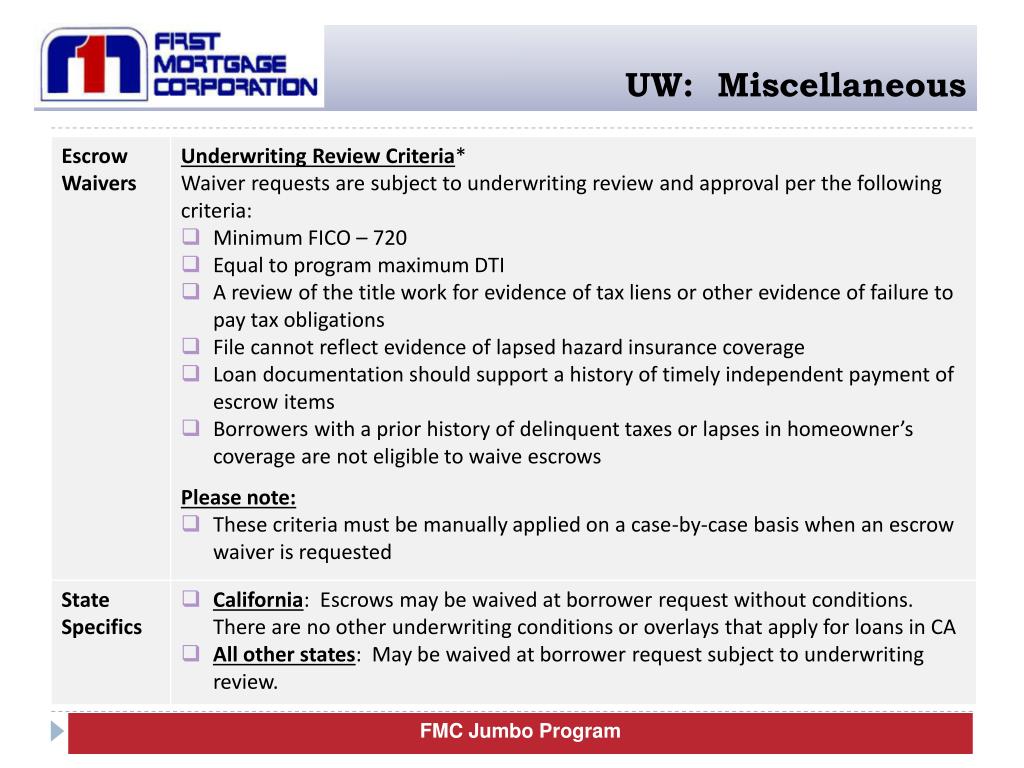 FIRST MORTGAGE CORPORATION

UW: Miscellaneous

| Escrow Waivers | Underwriting Review Criteria* Waiver requests are subject to underwriting review and approval per the following criteria: ❑ Minimum FICO – 720 ❑ Equal to program maximum DTI ❑ A review of the title work for evidence of tax liens or other evidence of failure to pay tax obligations ❑ File cannot reflect evidence of lapsed hazard insurance coverage ❑ Loan documentation should support a history of timely independent payment of escrow items ❑ Borrowers with a prior history of delinquent taxes or lapses in homeowner's coverage are not eligible to waive escrows Please note: ❑ These criteria must be manually applied on a case-by-case basis when an escrow waiver is requested |
|---|---|
| State Specifics | ❑ California: Escrows may be waived at borrower request without conditions. There are no other underwriting conditions or overlays that apply for loans in CA ❑ All other states: May be waived at borrower request subject to underwriting review. |

FMC Jumbo Program